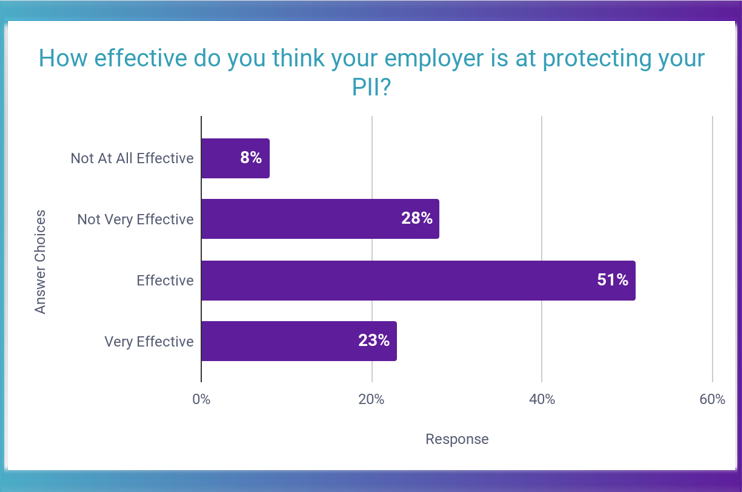 How effective do you think your employer is at protecting your PII?

Answer Choices

Not At All Effective 8%

Not Very Effective 28%

Effective 51%

Very Effective 23%

0% 20% 40% 60%

Response